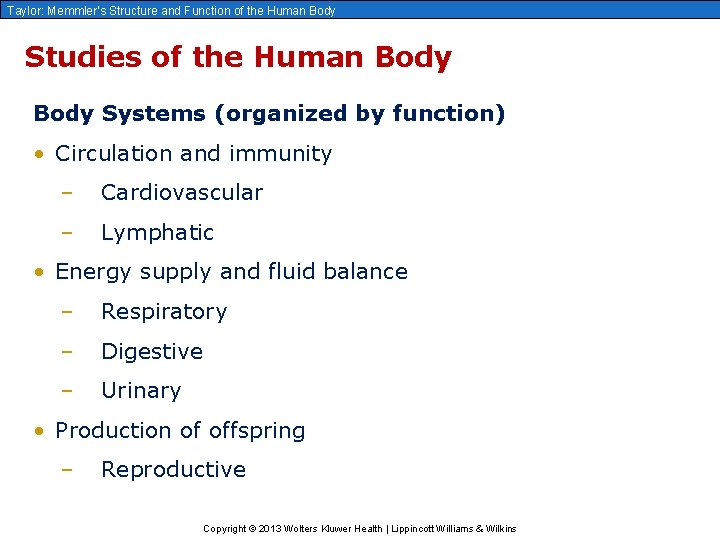 Taylor: Memmler's Structure and Function of the Human Body

Studies of the Human Body

Body Systems (organized by function)

• Circulation and immunity
– Cardiovascular
– Lymphatic
• Energy supply and fluid balance
– Respiratory
– Digestive
– Urinary
• Production of offspring
– Reproductive

Copyright © 2013 Wolters Kluwer Health | Lippincott Williams & Wilkins